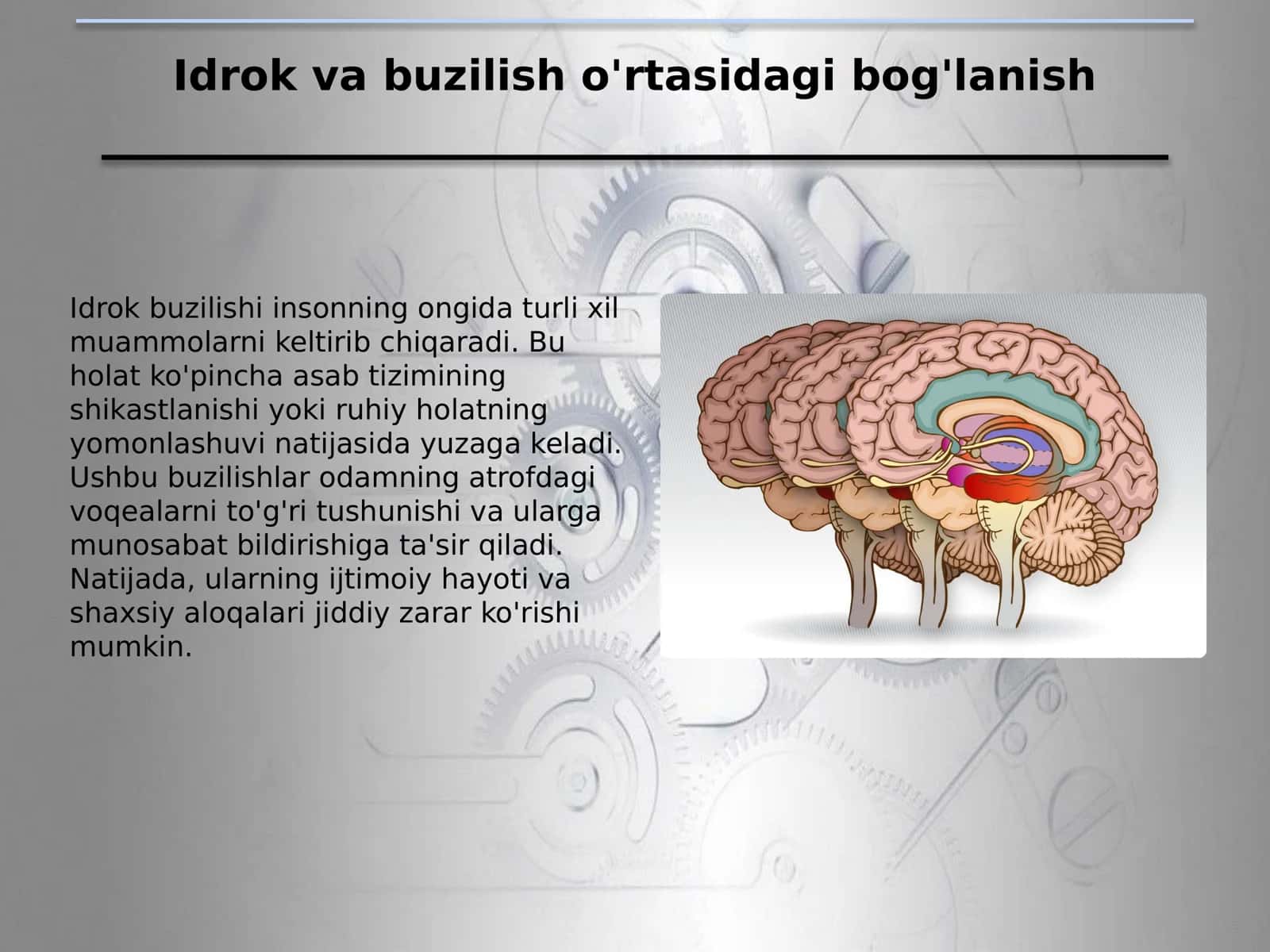 Idrok va buzilish o'rtasidagi bog'lanish

Idrok buzilishi insonning ongida turli xil muammolarni keltirib chiqaradi. Bu holat ko'pincha asab tizimining shikastlanishi yoki ruhiy holatning yomonlashuvi natijasida yuzaga keladi. Ushbu buzilishlar odamning atrofdagi voqealarni to'g'ri tushunishi va ularga munosabat bildirishiga ta'sir qiladi. Natijada, ularning ijtimoiy hayoti va shaxsiy aloqalari jiddiy zarar ko'rishi mumkin.